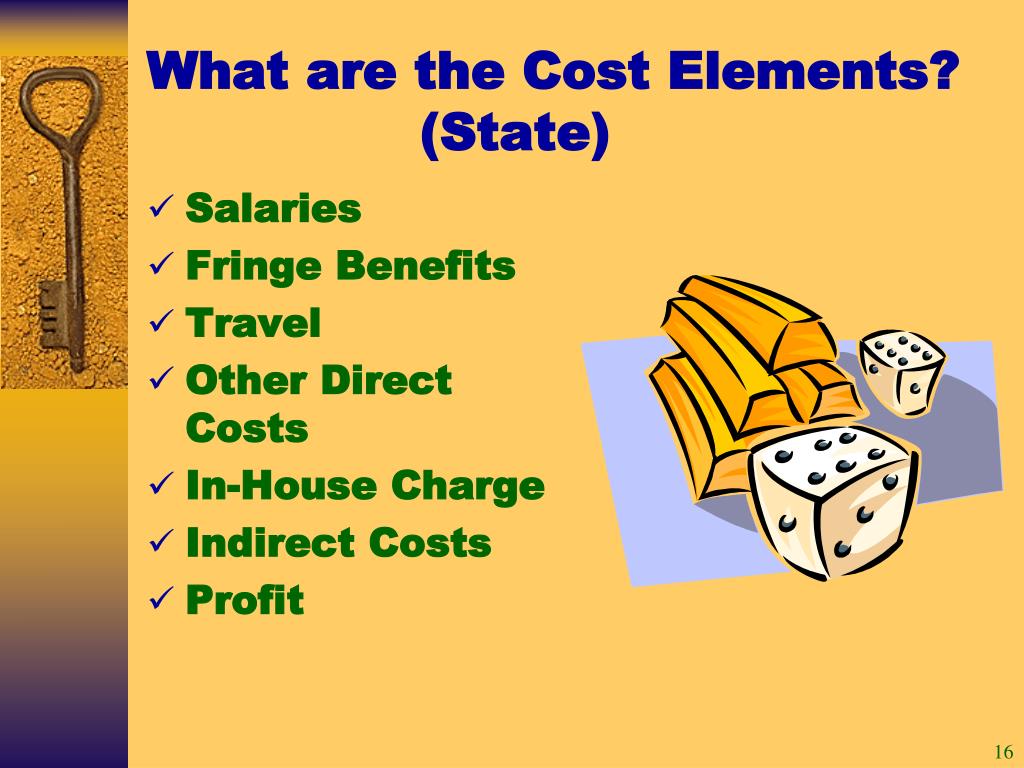 What are the Cost Elements? (State)

✓ Salaries
✓ Fringe Benefits
✓ Travel
✓ Other Direct Costs
✓ In-House Charge
✓ Indirect Costs
✓ Profit

16